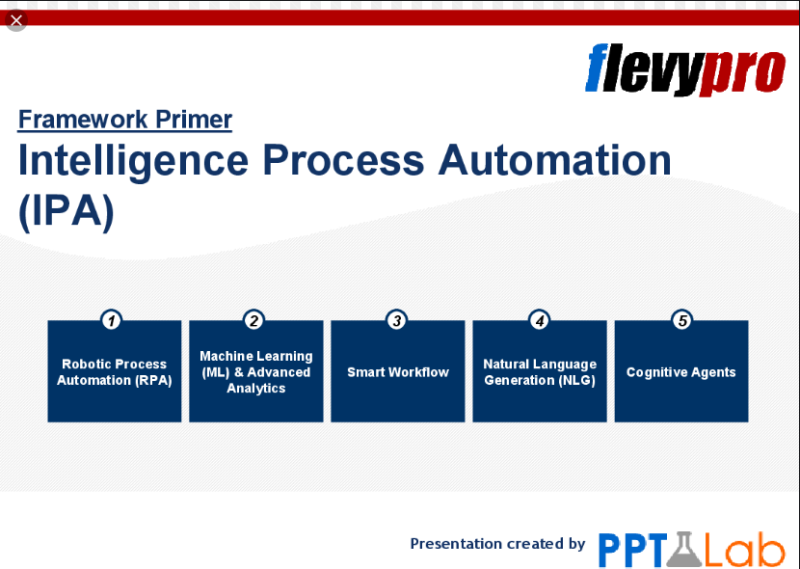 flevypro

Framework Primer

Intelligence Process Automation (IPA)

1
Robotic Process Automation (RPA)

2
Machine Learning (ML) & Advanced Analytics

3
Smart Workflow

4
Natural Language Generation (NLG)

5
Cognitive Agents

Presentation created by PPT Lab